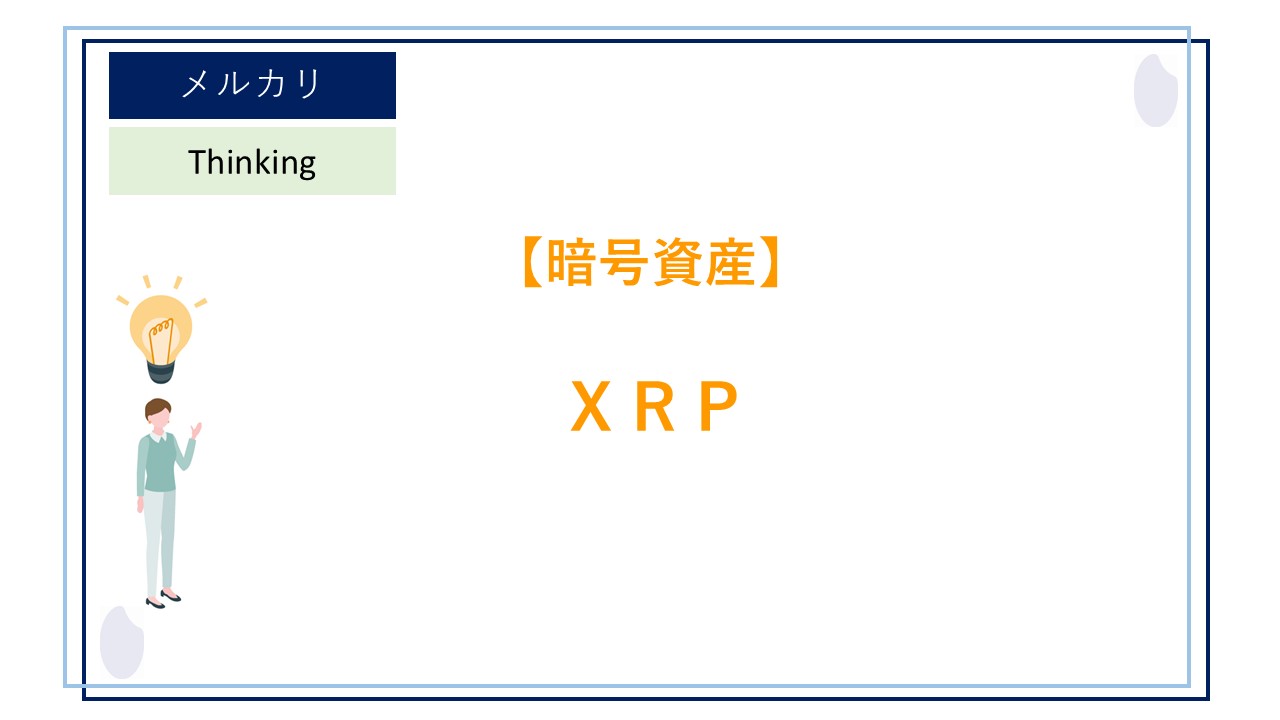 メルカリ

Thinking

【暗号資産】

ＸＲＰ